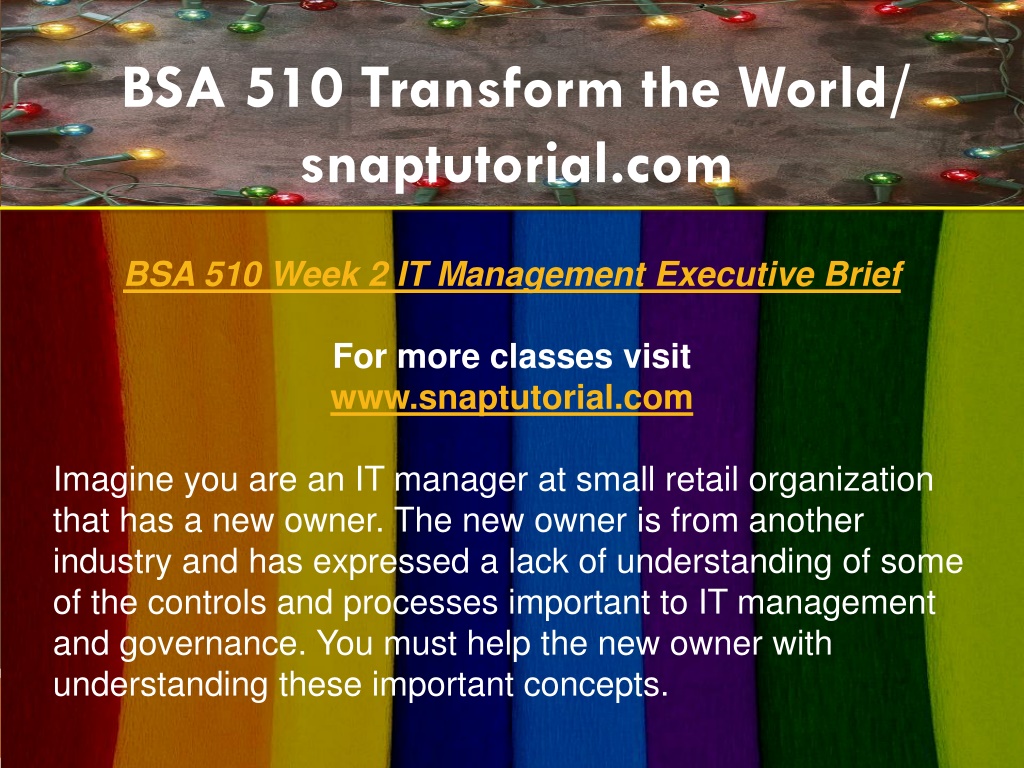 BSA 510 Transform the World/ snaptutorial.com

BSA 510 Week 2 IT Management Executive Brief

For more classes visit
www.snaptutorial.com

Imagine you are an IT manager at small retail organization that has a new owner. The new owner is from another industry and has expressed a lack of understanding of some of the controls and processes important to IT management and governance. You must help the new owner with understanding these important concepts.